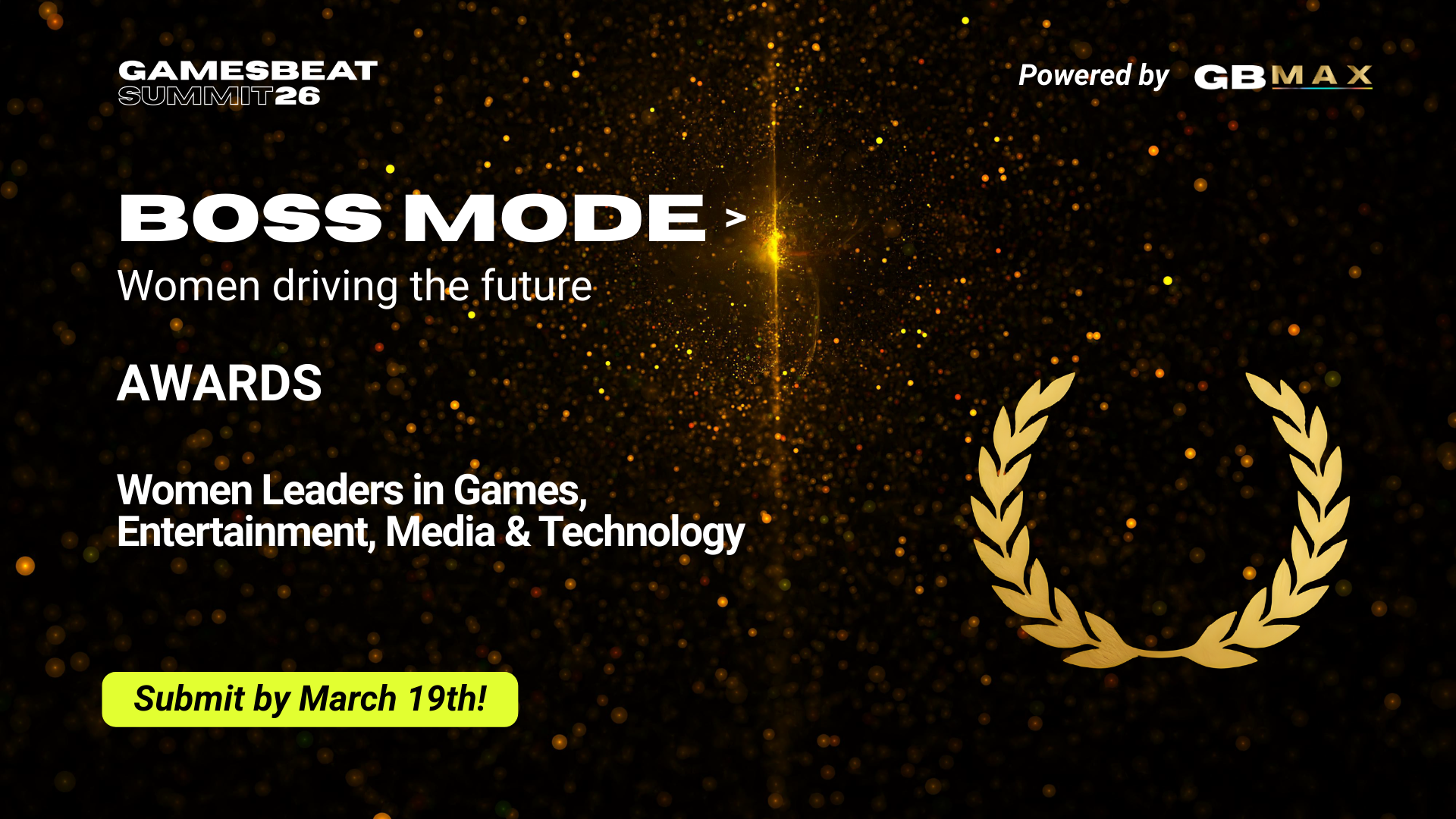 GAMESBEAT
SUMMIT26

Powered by GBMAX

BOSS MODE >
Women driving the future

AWARDS

Women Leaders in Games, Entertainment, Media & Technology

Submit by March 19th!